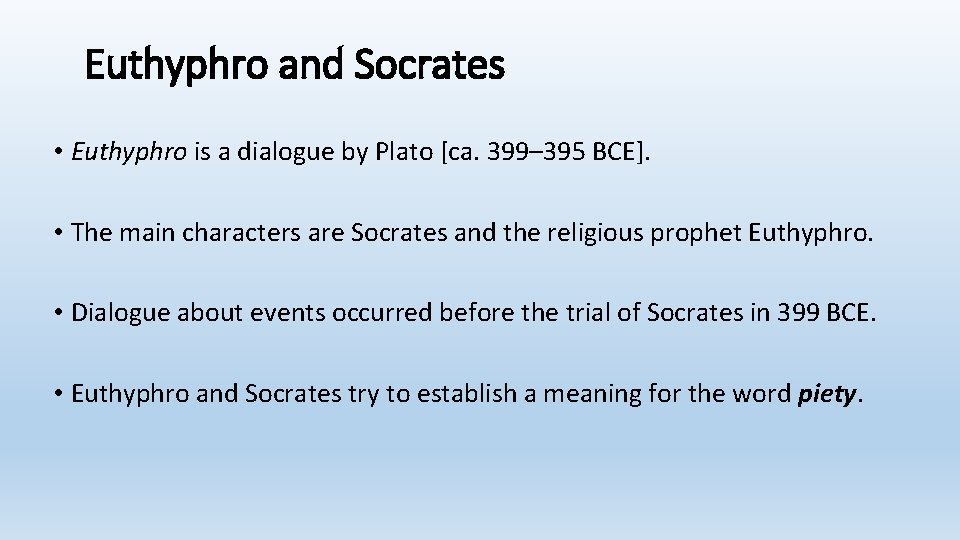 Euthyphro and Socrates

• Euthyphro is a dialogue by Plato [ca. 399–395 BCE].

• The main characters are Socrates and the religious prophet Euthyphro.

• Dialogue about events occurred before the trial of Socrates in 399 BCE.

• Euthyphro and Socrates try to establish a meaning for the word piety.